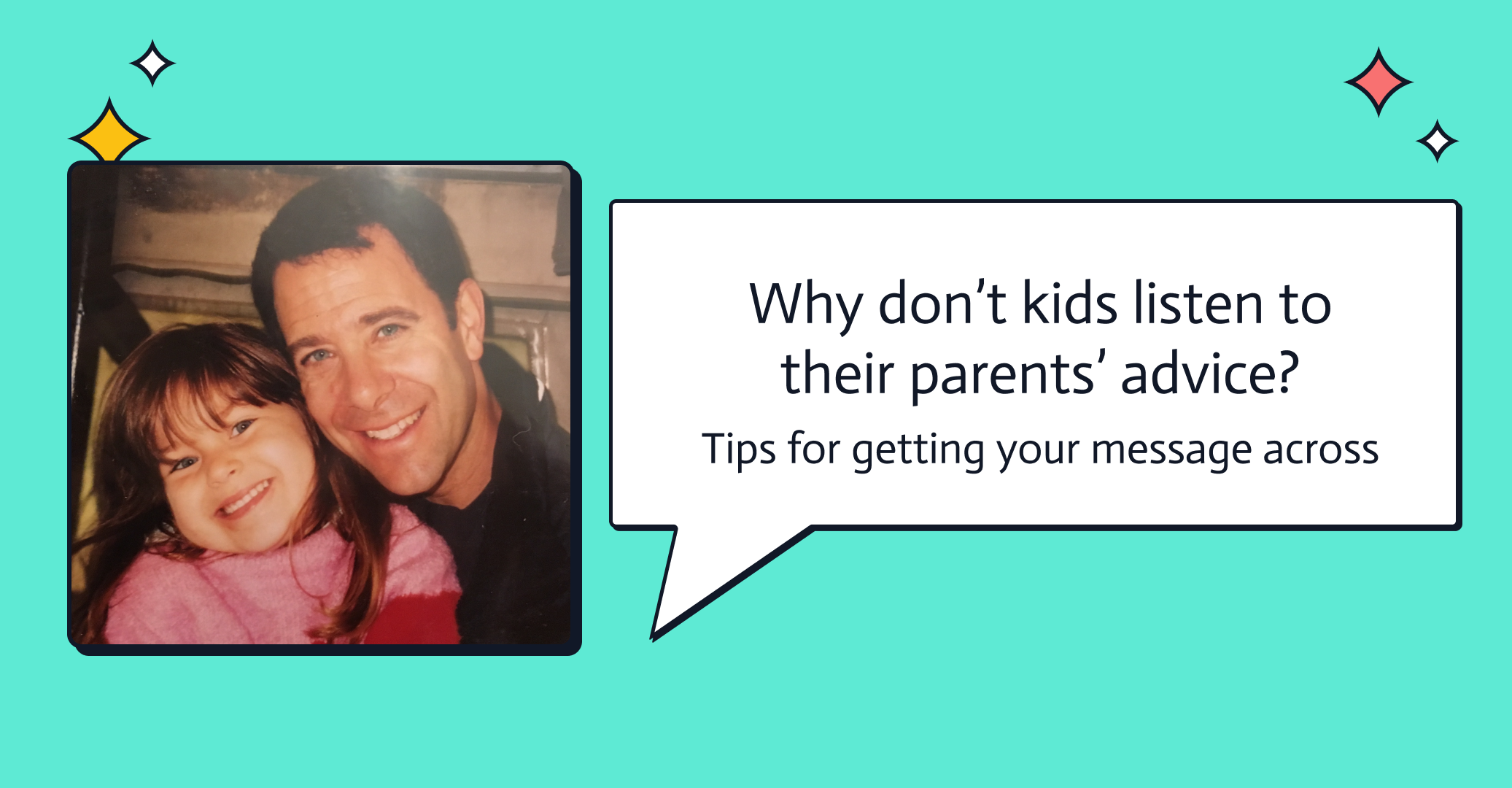 Why don’t kids listen to their parents’ advice?

Tips for getting your message across